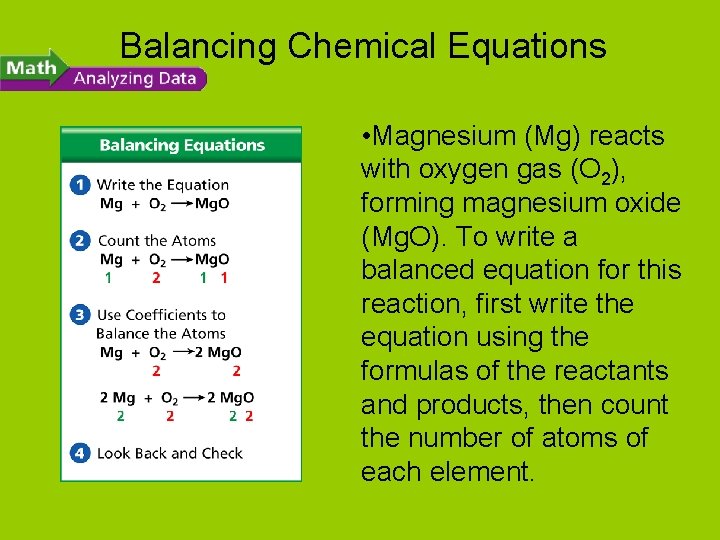 Balancing Chemical Equations

Math Analyzing Data

Balancing Equations

1 Write the Equation
$Mg + O_2 \rightarrow MgO$

2 Count the Atoms
$Mg + O_2 \rightarrow MgO$
1 2 1 1

3 Use Coefficients to Balance the Atoms
$Mg + O_2 \rightarrow 2\ MgO$
2 2

$2\ Mg + O_2 \rightarrow 2\ MgO$
2 2 2 2

4 Look Back and Check

•Magnesium (Mg) reacts with oxygen gas ($O_2$), forming magnesium oxide (MgO). To write a balanced equation for this reaction, first write the equation using the formulas of the reactants and products, then count the number of atoms of each element.